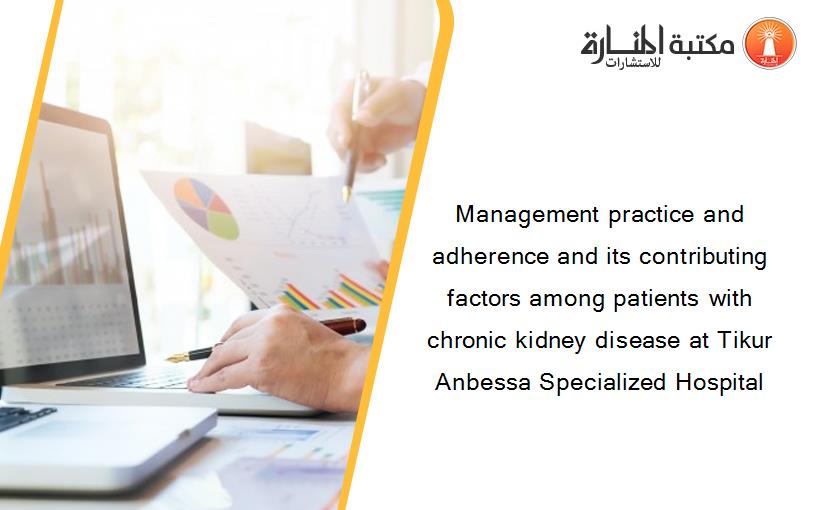 مكتبة المنارة للاستشارات

Management practice and adherence and its contributing factors among patients with chronic kidney disease at Tikur Anbessa Specialized Hospital